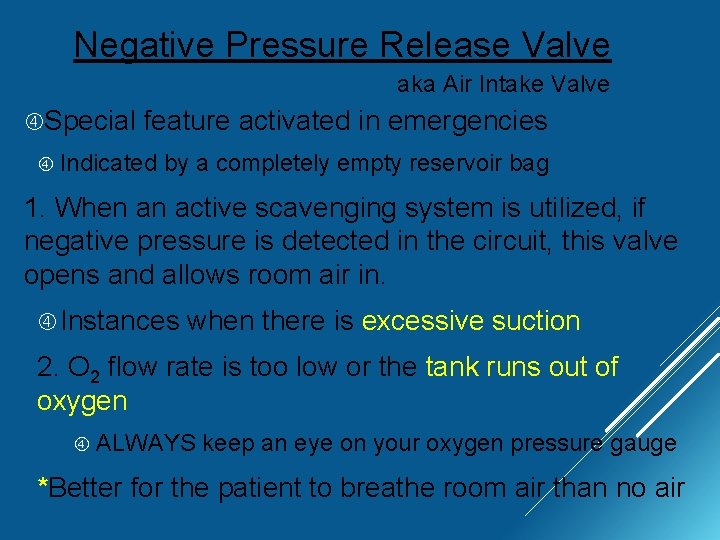 Negative Pressure Release Valve

aka Air Intake Valve

④Special feature activated in emergencies

④ Indicated by a completely empty reservoir bag

1. When an active scavenging system is utilized, if negative pressure is detected in the circuit, this valve opens and allows room air in.

④Instances when there is excessive suction

2. $O_2$ flow rate is too low or the tank runs out of oxygen

④ ALWAYS keep an eye on your oxygen pressure gauge

*Better for the patient to breathe room air than no air